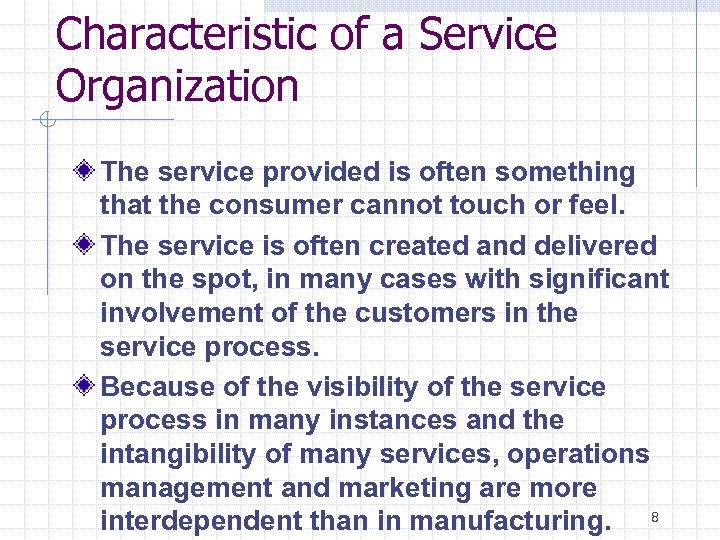 Characteristic of a Service Organization

The service provided is often something that the consumer cannot touch or feel.

The service is often created and delivered on the spot, in many cases with significant involvement of the customers in the service process.

Because of the visibility of the service process in many instances and the intangibility of many services, operations management and marketing are more interdependent than in manufacturing.

8